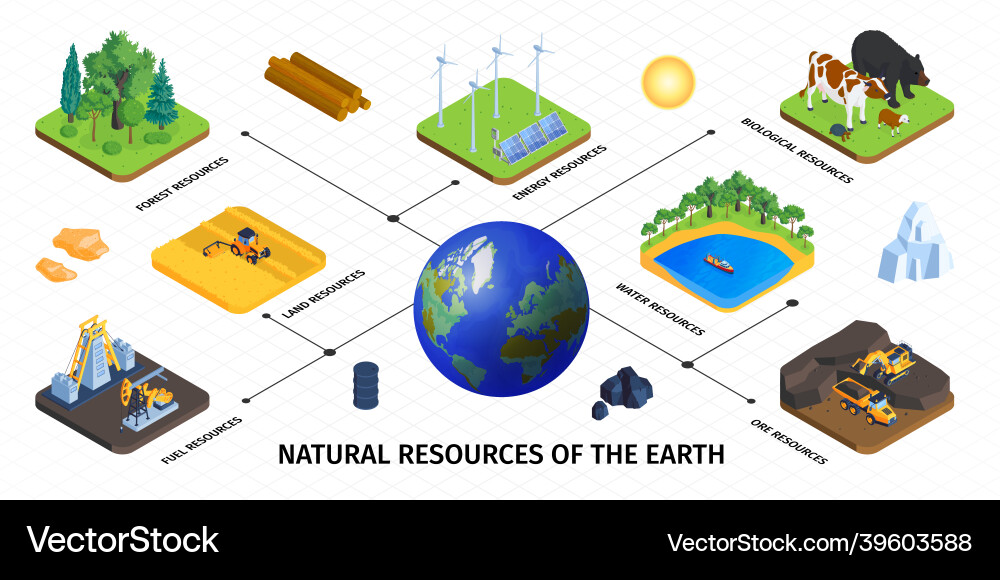 FOREST RESOURCES

ENERGY RESOURCES

BIOLOGICAL RESOURCES

LAND RESOURCES

WATER RESOURCES

FUEL RESOURCES

ORE RESOURCES

NATURAL RESOURCES OF THE EARTH

VectorStock

VectorStock.com/39603588